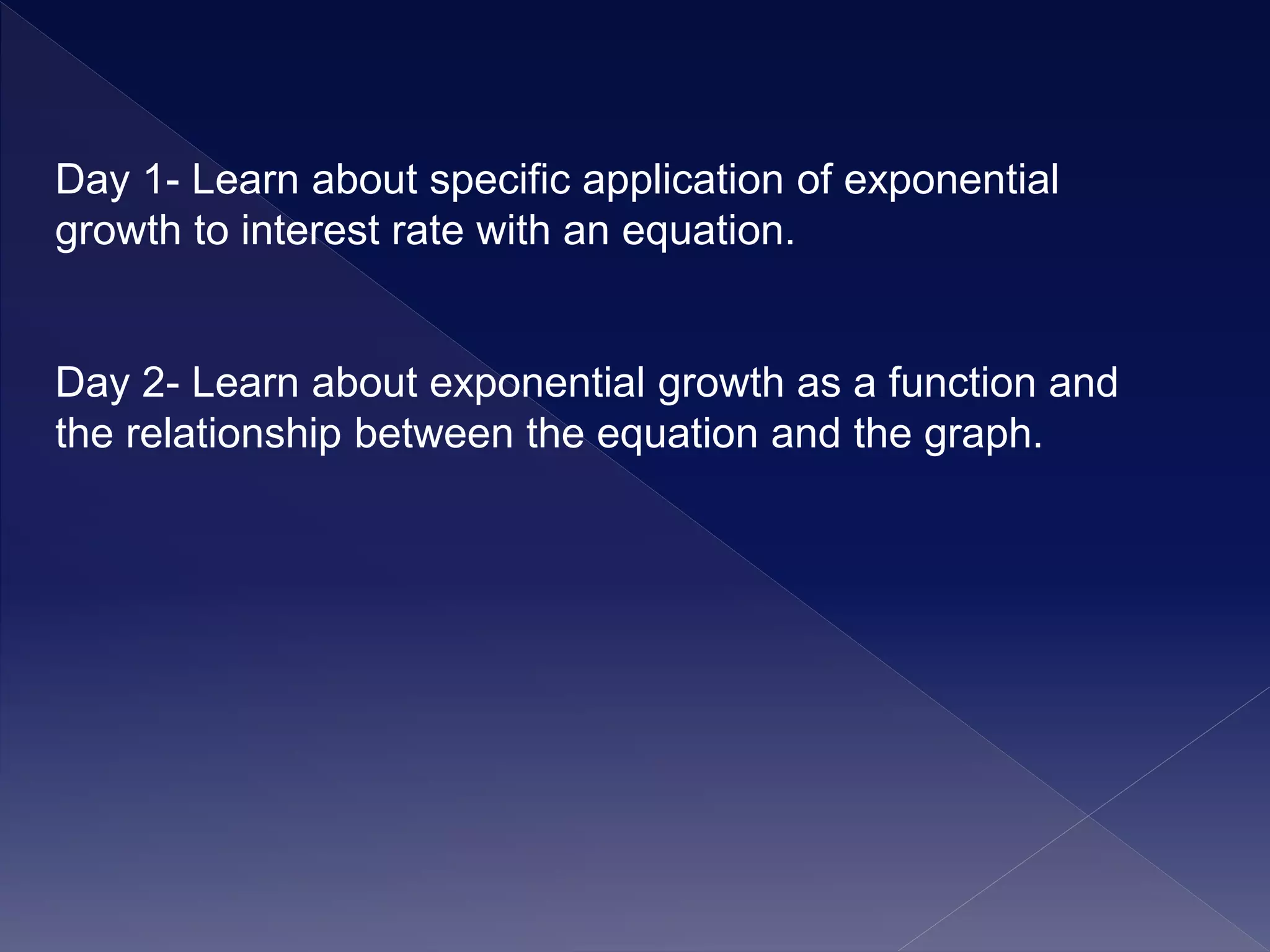 Day 1- Learn about specific application of exponential growth to interest rate with an equation.

Day 2- Learn about exponential growth as a function and the relationship between the equation and the graph.